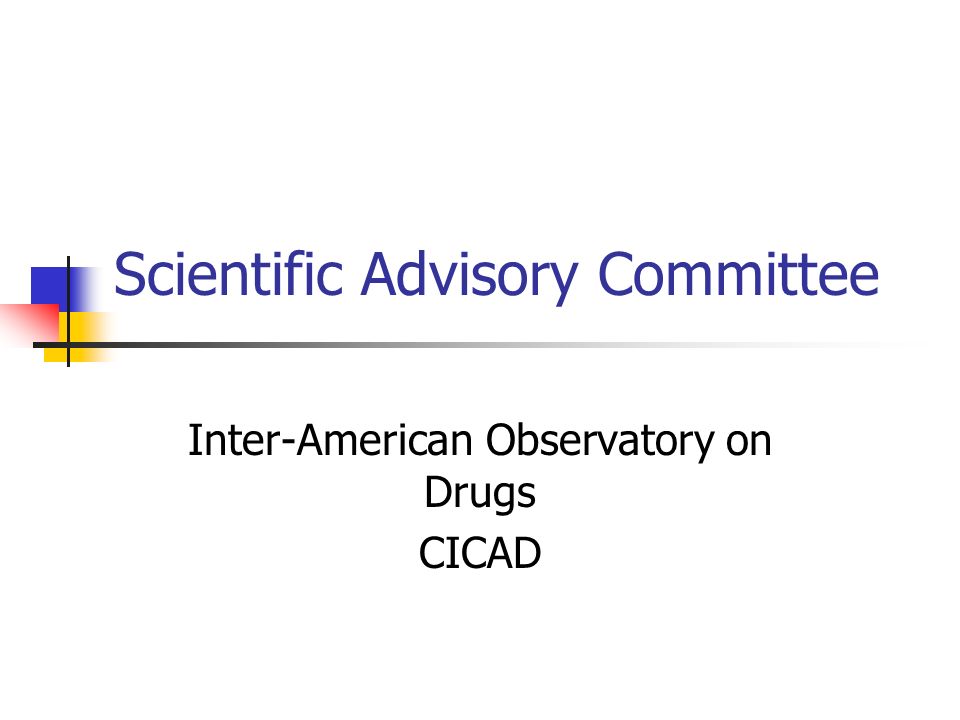 Scientific Advisory Committee

Inter-American Observatory on Drugs

CICAD